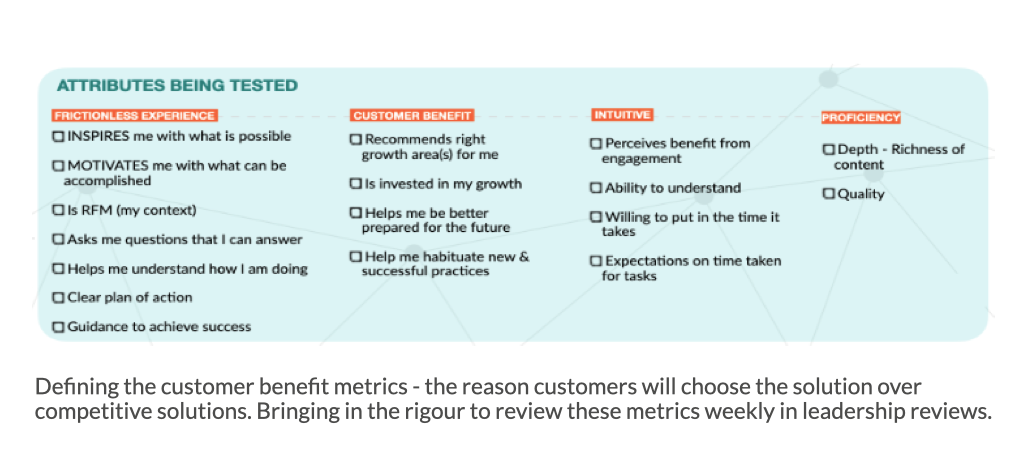 ATTRIBUTES BEING TESTED

FRICTIONLESS EXPERIENCE

☐ INSPIRES me with what is possible

☐ MOTIVATES me with what can be accomplished

☐ Is RFM (my context)

☐ Asks me questions that I can answer

☐ Helps me understand how I am doing

☐ Clear plan of action

☐ Guidance to achieve success

CUSTOMER BENEFIT

☐ Recommends right growth area(s) for me

☐ Is invested in my growth

☐ Helps me be better prepared for the future

☐ Help me habituate new & successful practices

INTUITIVE

☐ Perceives benefit from engagement

☐ Ability to understand

☐ Willing to put in the time it takes

☐ Expectations on time taken for tasks

PROFICIENCY

☐ Depth - Richness of content

☐ Quality

Defining the customer benefit metrics - the reason customers will choose the solution over competitive solutions. Bringing in the rigour to review these metrics weekly in leadership reviews.